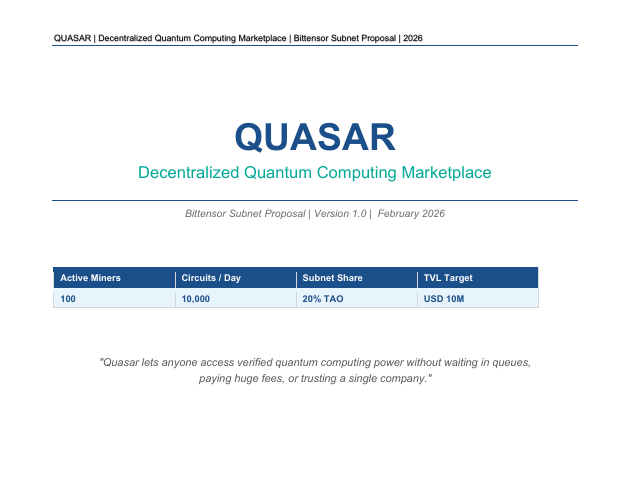 QUASAR | Decentralized Quantum Computing Marketplace | Bittensor Subnet Proposal | 2026

QUASAR

Decentralized Quantum Computing Marketplace

Bittensor Subnet Proposal | Version 1.0 | February 2026

| Active Miners | Circuits / Day | Subnet Share | TVL Target |
|---|---|---|---|
| 100 | 10,000 | 20% TAO | USD 10M |

"Quasar lets anyone access verified quantum computing power without waiting in queues, paying huge fees, or trusting a single company."